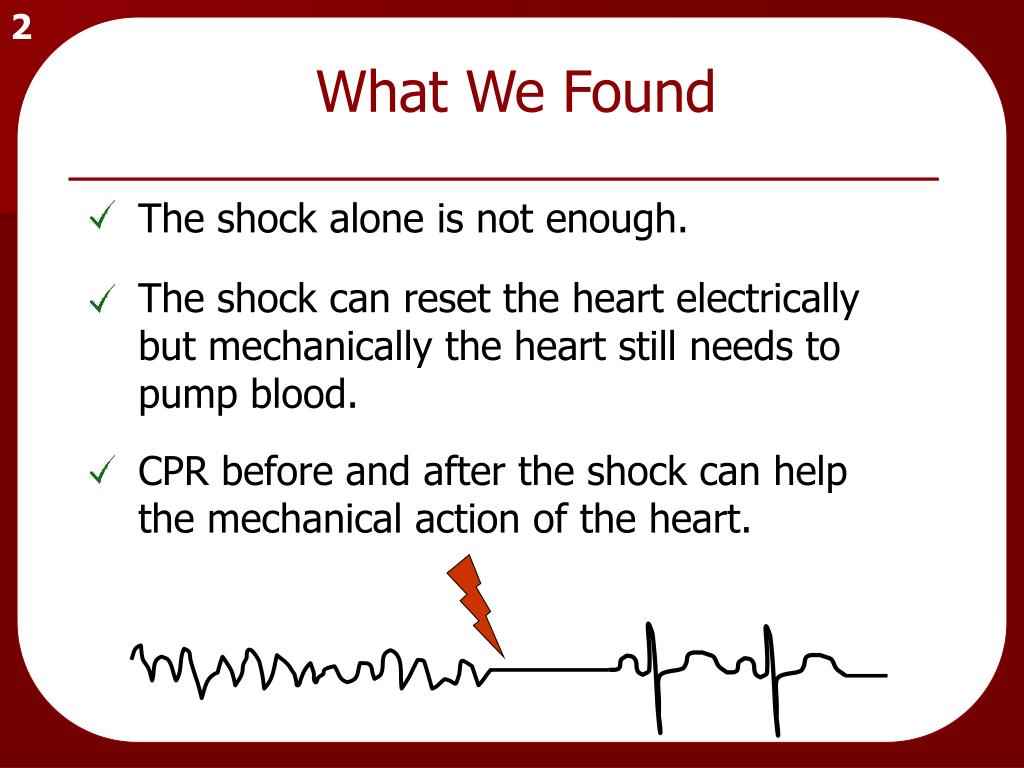 2

What We Found

✓ The shock alone is not enough.

✓ The shock can reset the heart electrically but mechanically the heart still needs to pump blood.

✓ CPR before and after the shock can help the mechanical action of the heart.